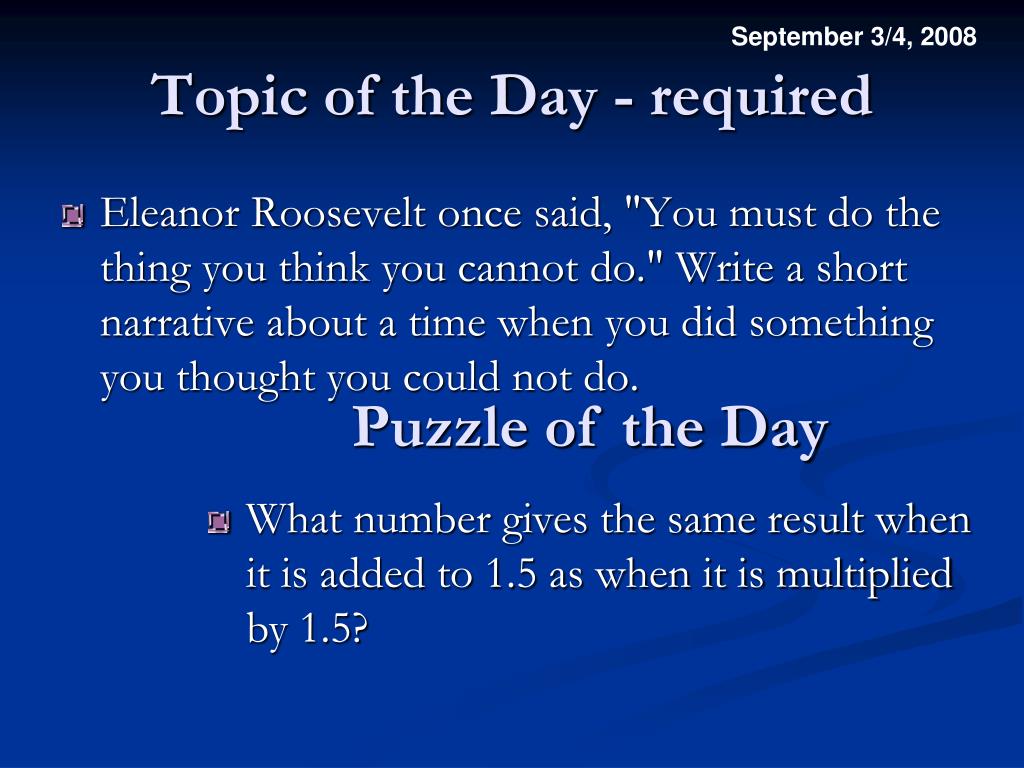 September 3/4, 2008

Topic of the Day - required

Eleanor Roosevelt once said, "You must do the thing you think you cannot do." Write a short narrative about a time when you did something you thought you could not do.

Puzzle of the Day

What number gives the same result when it is added to 1.5 as when it is multiplied by 1.5?